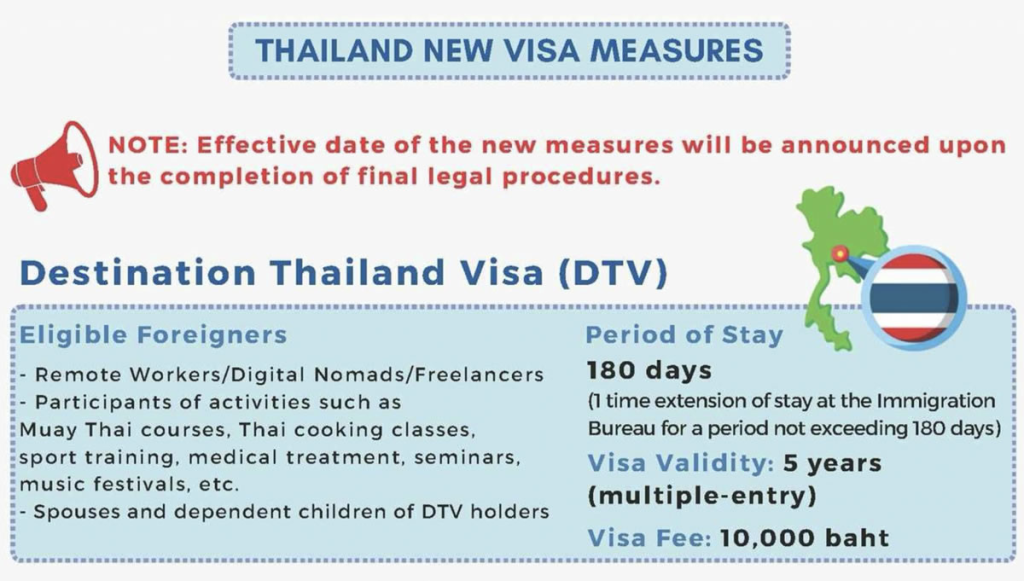 THAILAND NEW VISA MEASURES

NOTE: Effective date of the new measures will be announced upon the completion of final legal procedures.

Destination Thailand Visa (DTV)

Eligible Foreigners

- Remote Workers/Digital Nomads/Freelancers
- Participants of activities such as Muay Thai courses, Thai cooking classes, sport training, medical treatment, seminars, music festivals, etc.
- Spouses and dependent children of DTV holders

Period of Stay

180 days

(1 time extension of stay at the Immigration Bureau for a period not exceeding 180 days)

Visa Validity: 5 years (multiple-entry)

Visa Fee: 10,000 baht